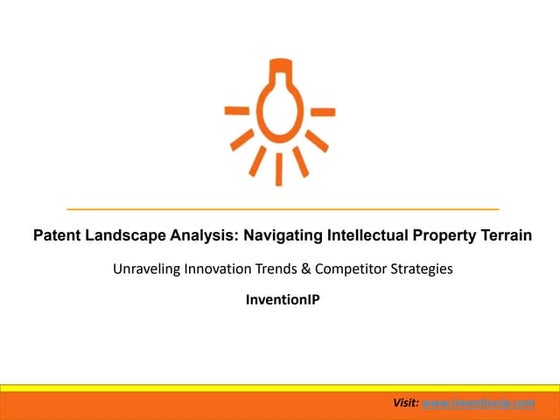 Patent Landscape Analysis: Navigating Intellectual Property Terrain

Unraveling Innovation Trends & Competitor Strategies

InventionIP

Visit: www.inventionip.com